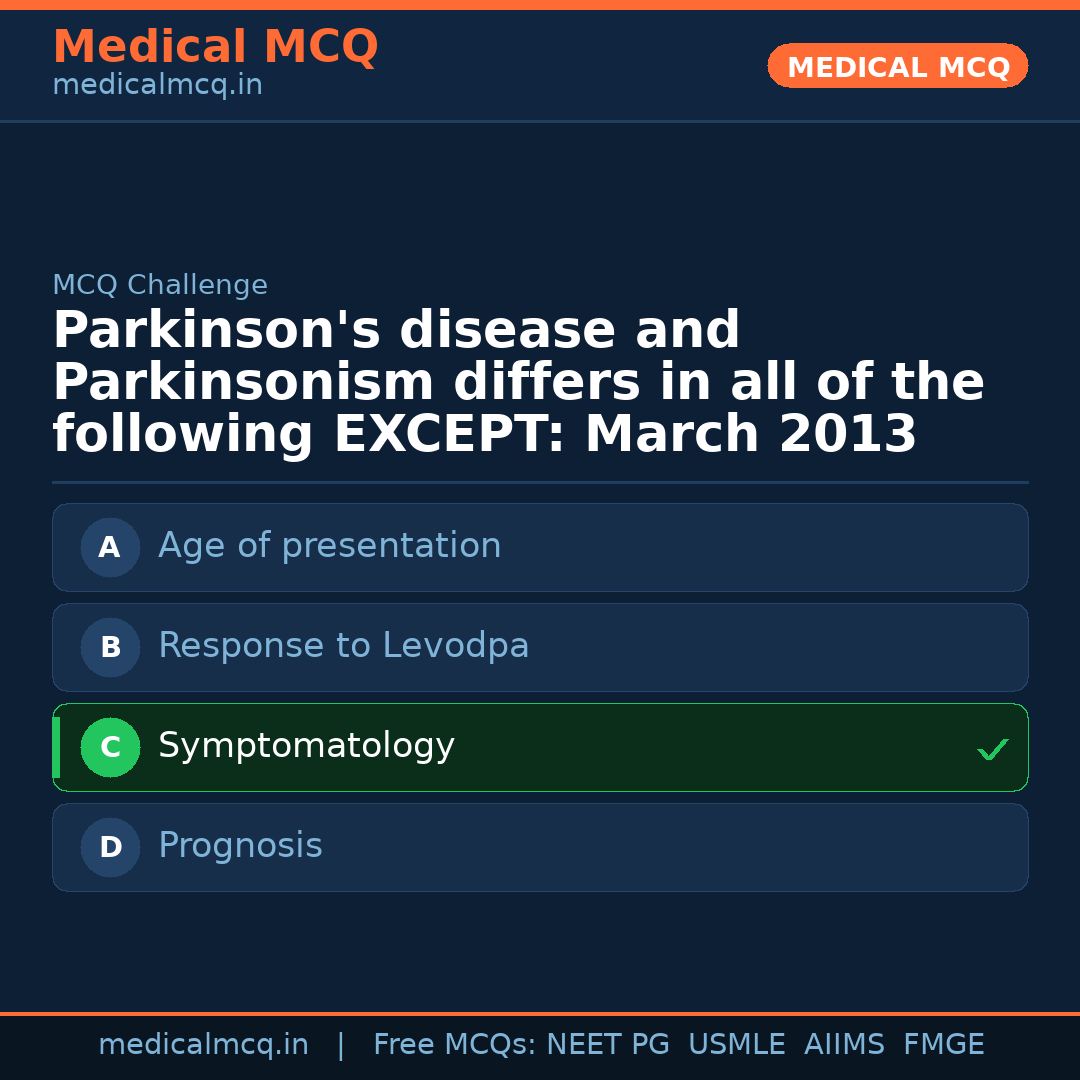 Medical MCQ
medicalmcq.in

MEDICAL MCQ

MCQ Challenge

Parkinson's disease and Parkinsonism differs in all of the following EXCEPT: March 2013

A Age of presentation

B Response to Levodpa

C Symptomatology ✓

D Prognosis

medicalmcq.in | Free MCQs: NEET PG USMLE AIIMS FMGE